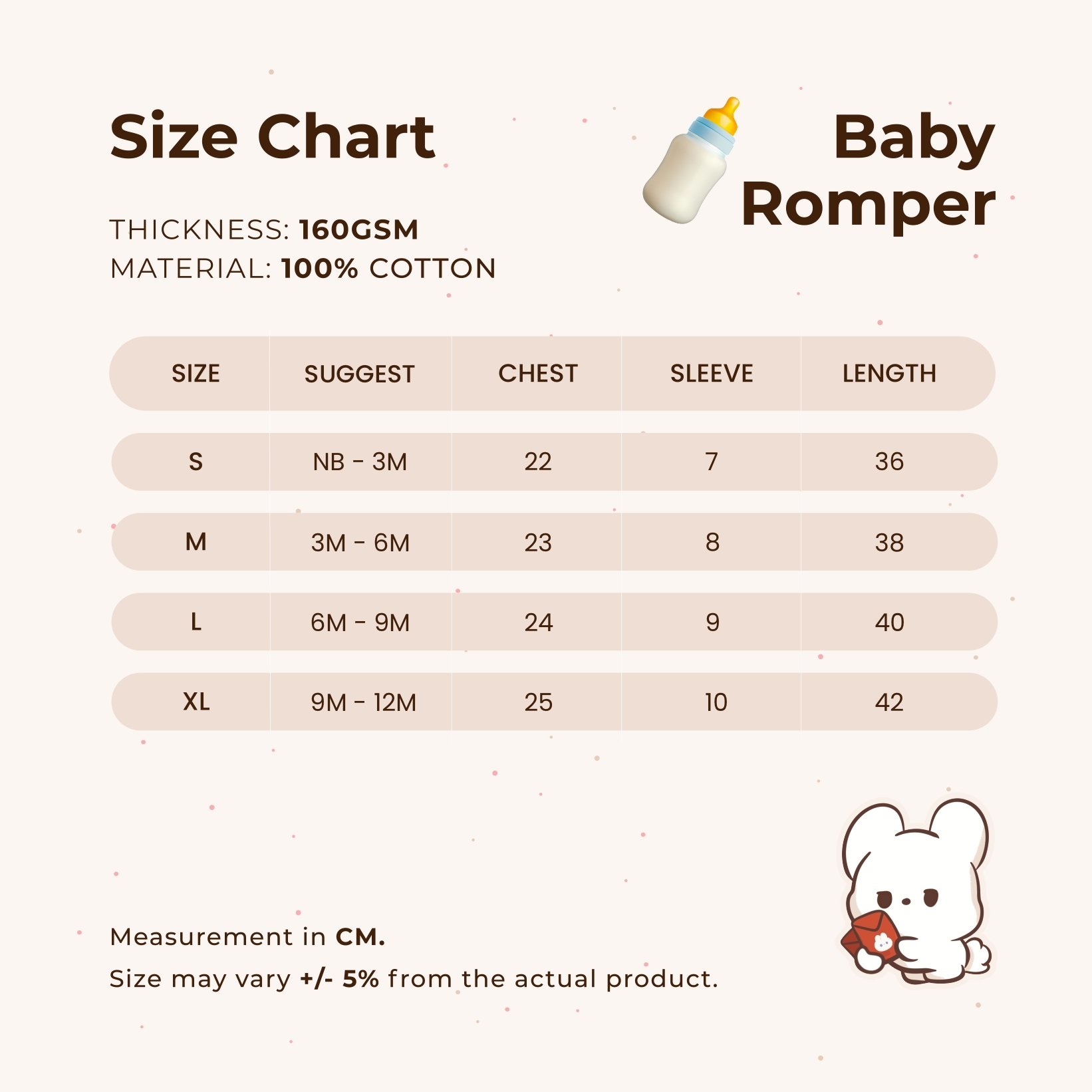 Size Chart

Baby Romper

THICKNESS: 160GSM
MATERIAL: 100% COTTON

| SIZE | SUGGEST | CHEST | SLEEVE | LENGTH |
|---|---|---|---|---|
| S | NB - 3M | 22 | 7 | 36 |
| M | 3M - 6M | 23 | 8 | 38 |
| L | 6M - 9M | 24 | 9 | 40 |
| XL | 9M - 12M | 25 | 10 | 42 |

Measurement in CM.
Size may vary +/- 5% from the actual product.